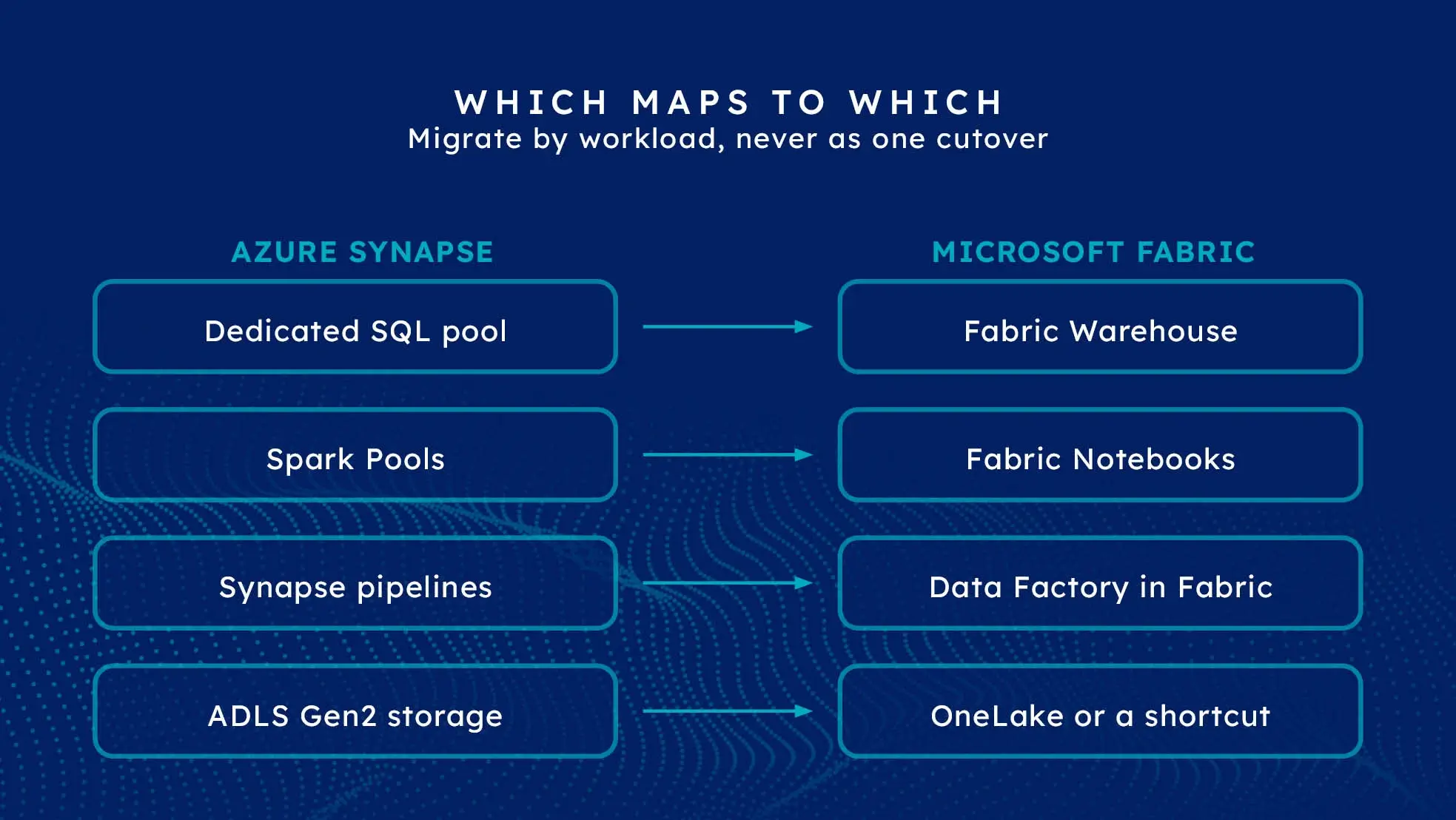 WHICH MAPS TO WHICH
Migrate by workload, never as one cutover

AZURE SYNAPSE

Dedicated SQL pool

Spark Pools

Synapse pipelines

ADLS Gen2 storage

MICROSOFT FABRIC

Fabric Warehouse

Fabric Notebooks

Data Factory in Fabric

OneLake or a shortcut